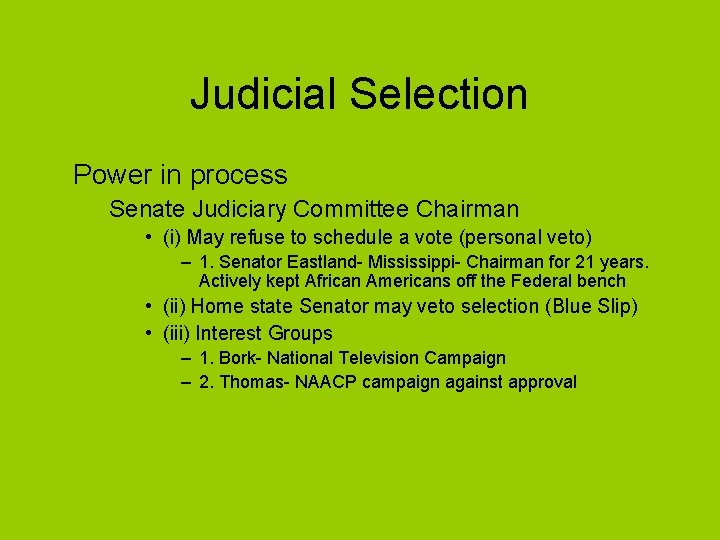 Judicial Selection

Power in process

Senate Judiciary Committee Chairman

• (i) May refuse to schedule a vote (personal veto)

– 1. Senator Eastland- Mississippi- Chairman for 21 years. Actively kept African Americans off the Federal bench

• (ii) Home state Senator may veto selection (Blue Slip)

• (iii) Interest Groups

– 1. Bork- National Television Campaign

– 2. Thomas- NAACP campaign against approval